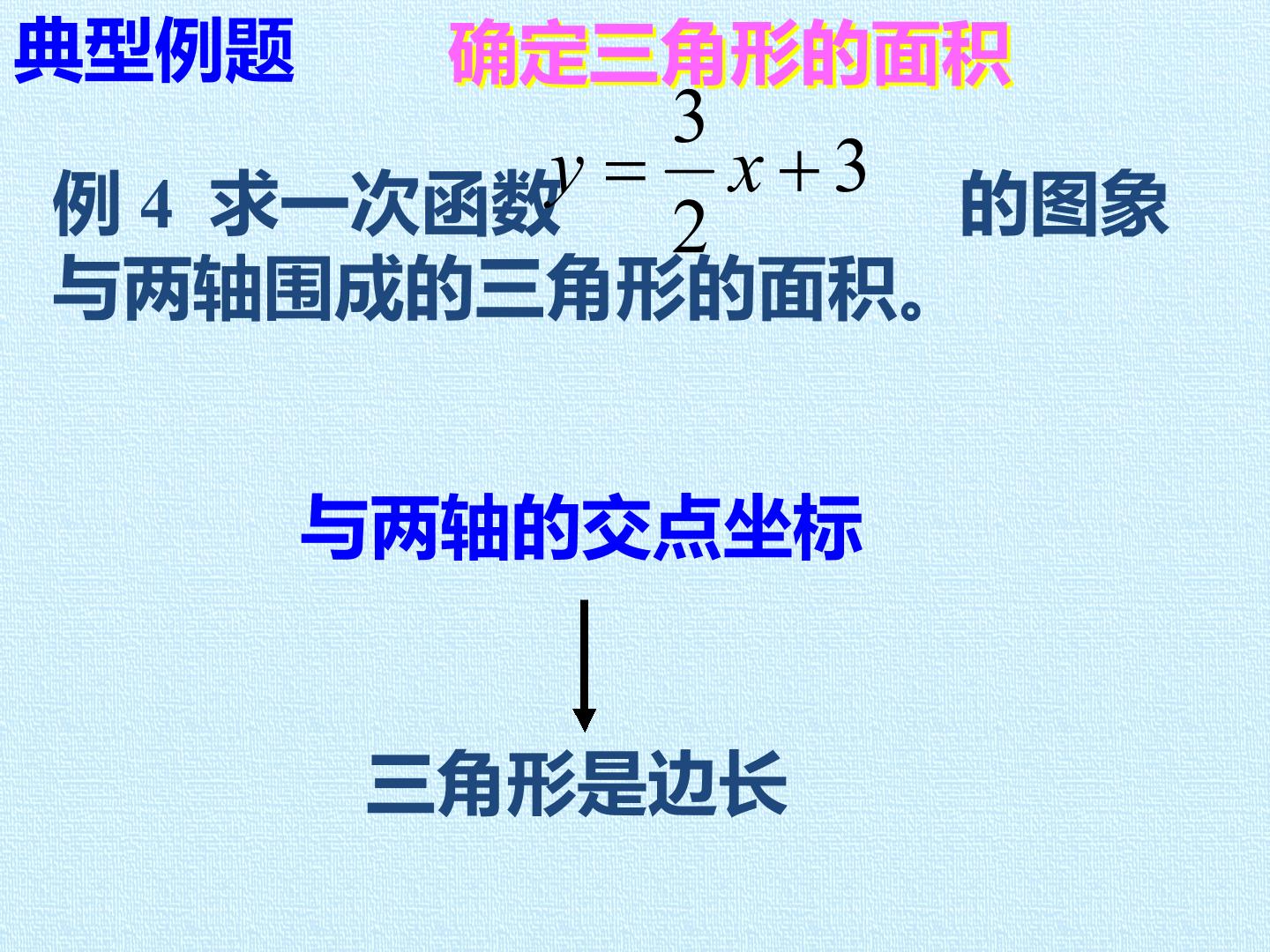 典型例题　　确定三角形的面积

例 4 求一次函数 $y=\frac{3}{2}x+3$ 的图象与两轴围成的三角形的面积。

与两轴的交点坐标

三角形是边长